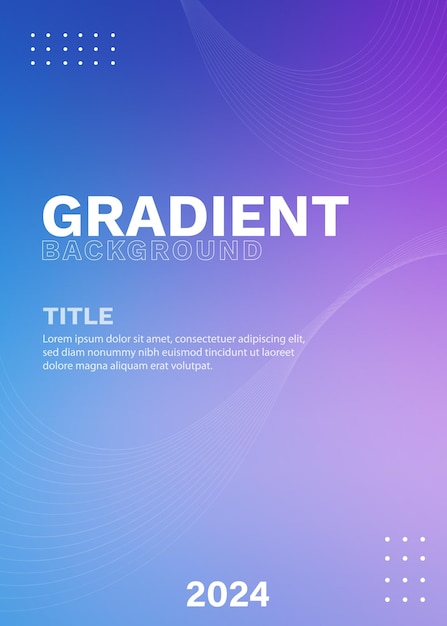 GRADIENT
BACKGROUND

TITLE
Lorem ipsum dolor sit amet, consectetuer adipiscing elit, sed diam nonummy nibh euismod tincidunt ut laoreet dolore magna aliquam erat volutpat.

2024